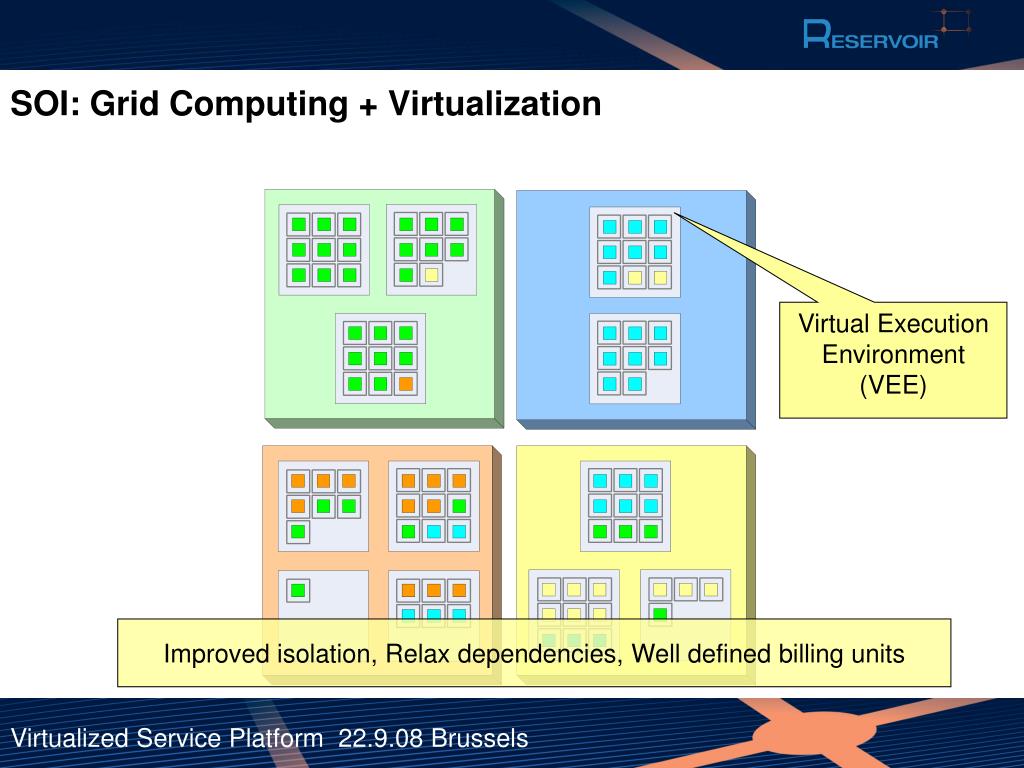 RESERVOIR

SOI: Grid Computing + Virtualization

Virtual Execution Environment (VEE)

Improved isolation, Relax dependencies, Well defined billing units

Virtualized Service Platform 22.9.08 Brussels